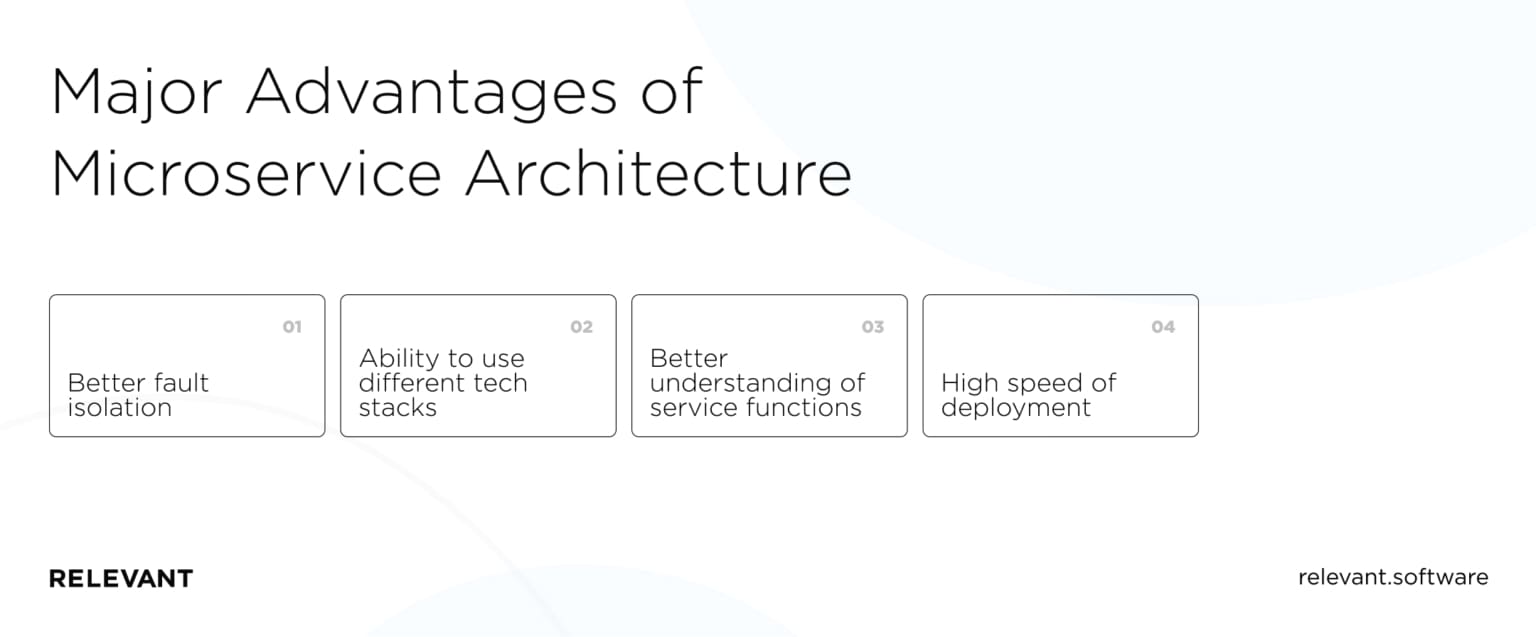 Major Advantages of Microservice Architecture

01

Better fault isolation

02

Ability to use different tech stacks

03

Better understanding of service functions

04

High speed of deployment

RELEVANT

relevant.software